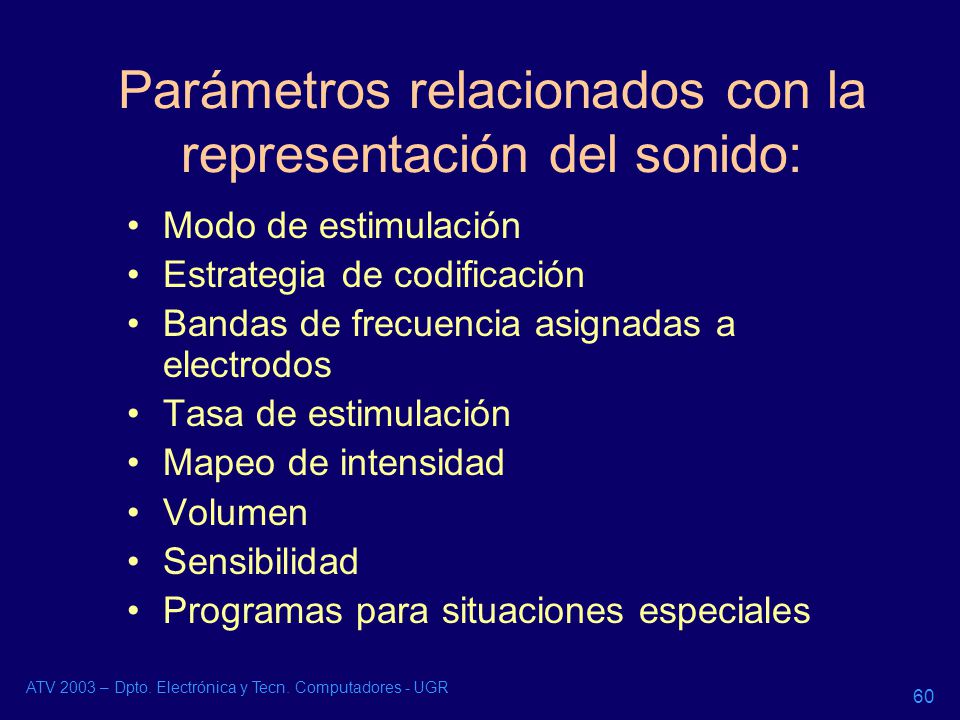 Parámetros relacionados con la representación del sonido:

• Modo de estimulación
• Estrategia de codificación
• Bandas de frecuencia asignadas a electrodos
• Tasa de estimulación
• Mapeo de intensidad
• Volumen
• Sensibilidad
• Programas para situaciones especiales

ATV 2003 – Dpto. Electrónica y Tecn. Computadores - UGR

60